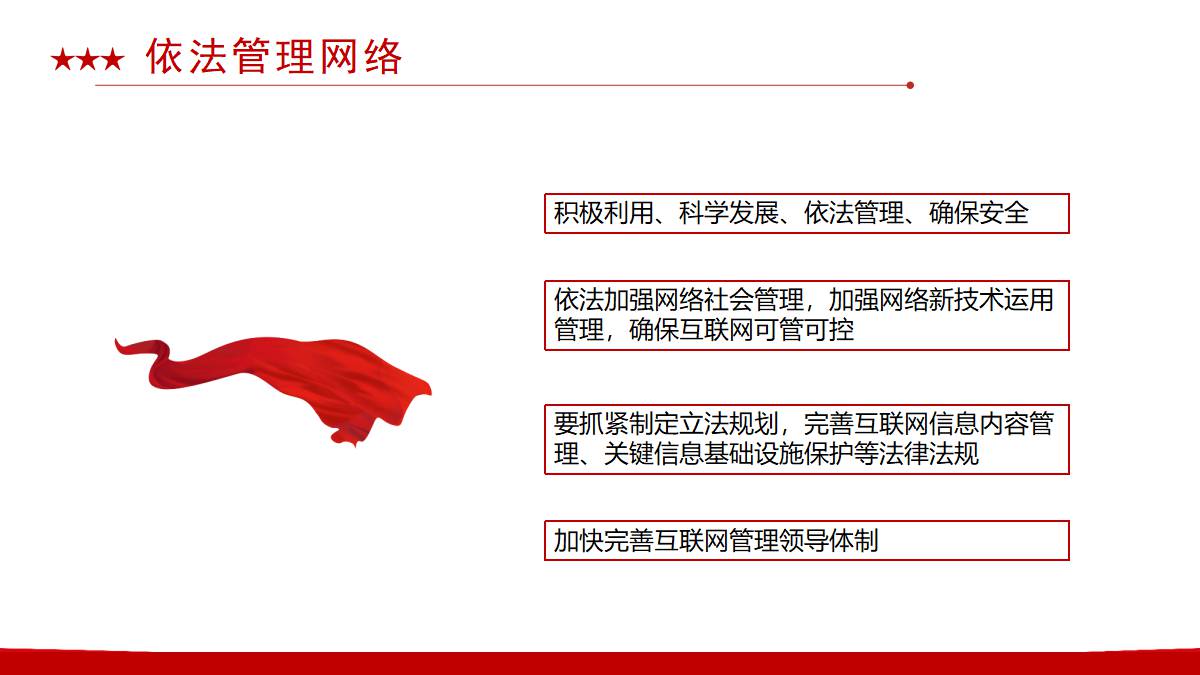 ★★★ 依法管理网络

积极利用、科学发展、依法管理、确保安全

依法加强网络社会管理，加强网络新技术运用管理，确保互联网可管可控

要抓紧制定立法规划，完善互联网信息内容管理、关键信息基础设施保护等法律法规

加快完善互联网管理领导体制